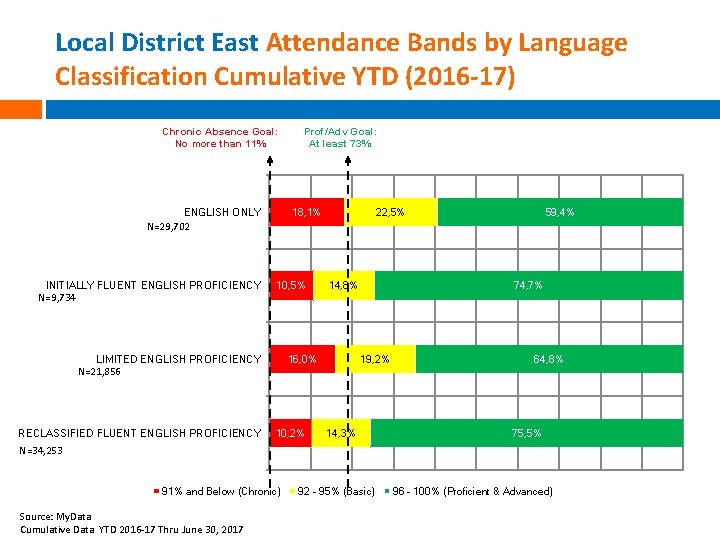 Local District East Attendance Bands by Language Classification Cumulative YTD (2016-17)

Chronic Absence Goal: No more than 11%

Prof/Adv Goal: At least 73%

ENGLISH ONLY
N=29,702

18.1% 22.5% 59.4%

INITIALLY FLUENT ENGLISH PROFICIENCY
N=9,734

10.5% 14.8% 74.7%

LIMITED ENGLISH PROFICIENCY
N=21,856

16.0% 19.2% 64.8%

RECLASSIFIED FLUENT ENGLISH PROFICIENCY
N=34,253

10.2% 14.3% 75.5%

91% and Below (Chronic) 92 - 95% (Basic) 96 - 100% (Proficient & Advanced)

Source: MyData
Cumulative Data YTD 2016-17 Thru June 30, 2017